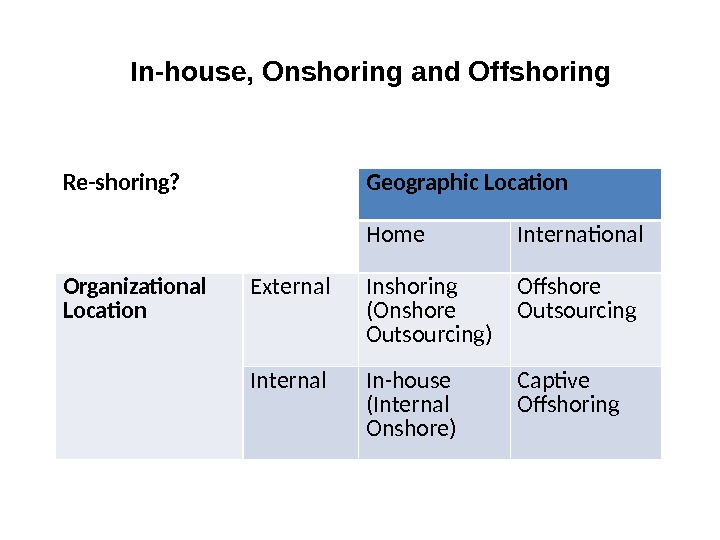 In-house, Onshoring and Offshoring

| Re-shoring? | | Geographic Location | |
|---|---|---|---|
| | | Home | International |
| Organizational Location | External | Inshoring (Onshore Outsourcing) | Offshore Outsourcing |
| | Internal | In-house (Internal Onshore) | Captive Offshoring |